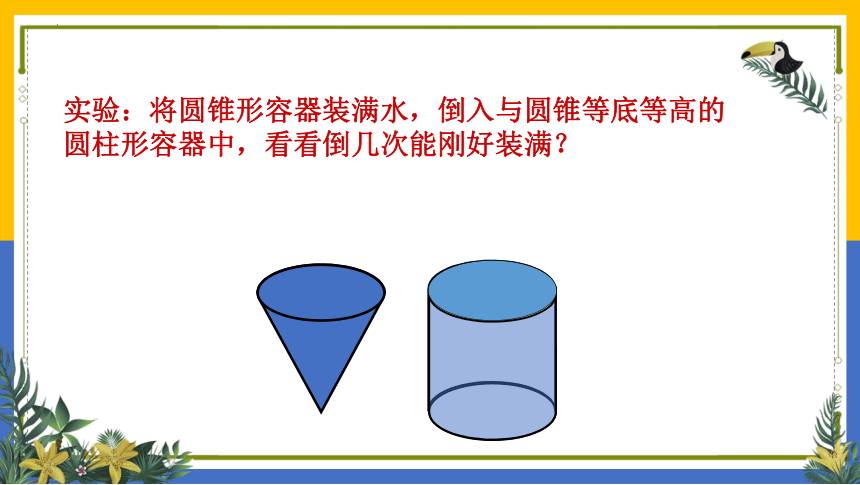 实验：将圆锥形容器装满水，倒入与圆锥等底等高的圆柱形容器中，看看倒几次能刚好装满？